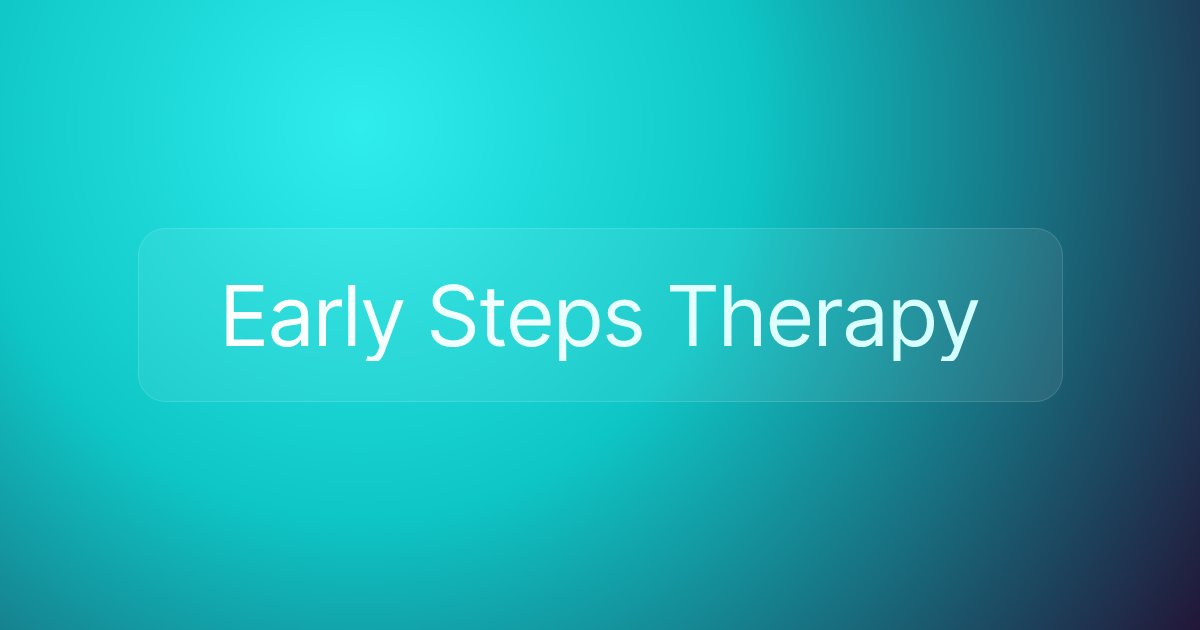 Early Steps Therapy